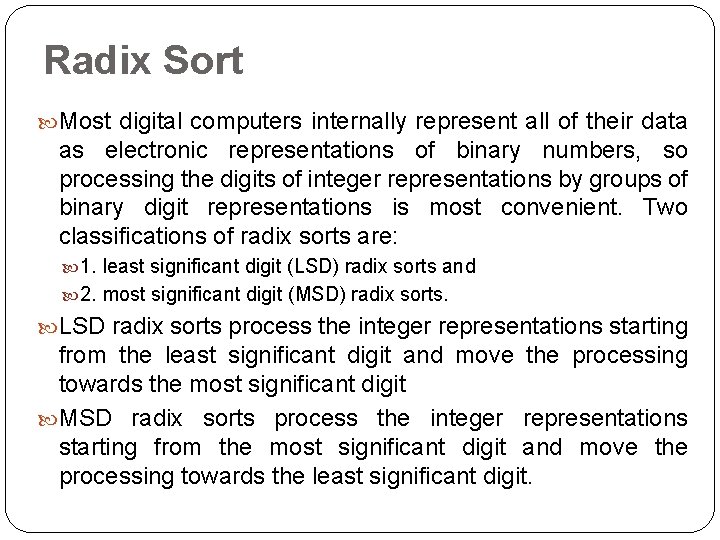 Radix Sort

Most digital computers internally represent all of their data as electronic representations of binary numbers, so processing the digits of integer representations by groups of binary digit representations is most convenient. Two classifications of radix sorts are:

1. least significant digit (LSD) radix sorts and

2. most significant digit (MSD) radix sorts.

LSD radix sorts process the integer representations starting from the least significant digit and move the processing towards the most significant digit

MSD radix sorts process the integer representations starting from the most significant digit and move the processing towards the least significant digit.